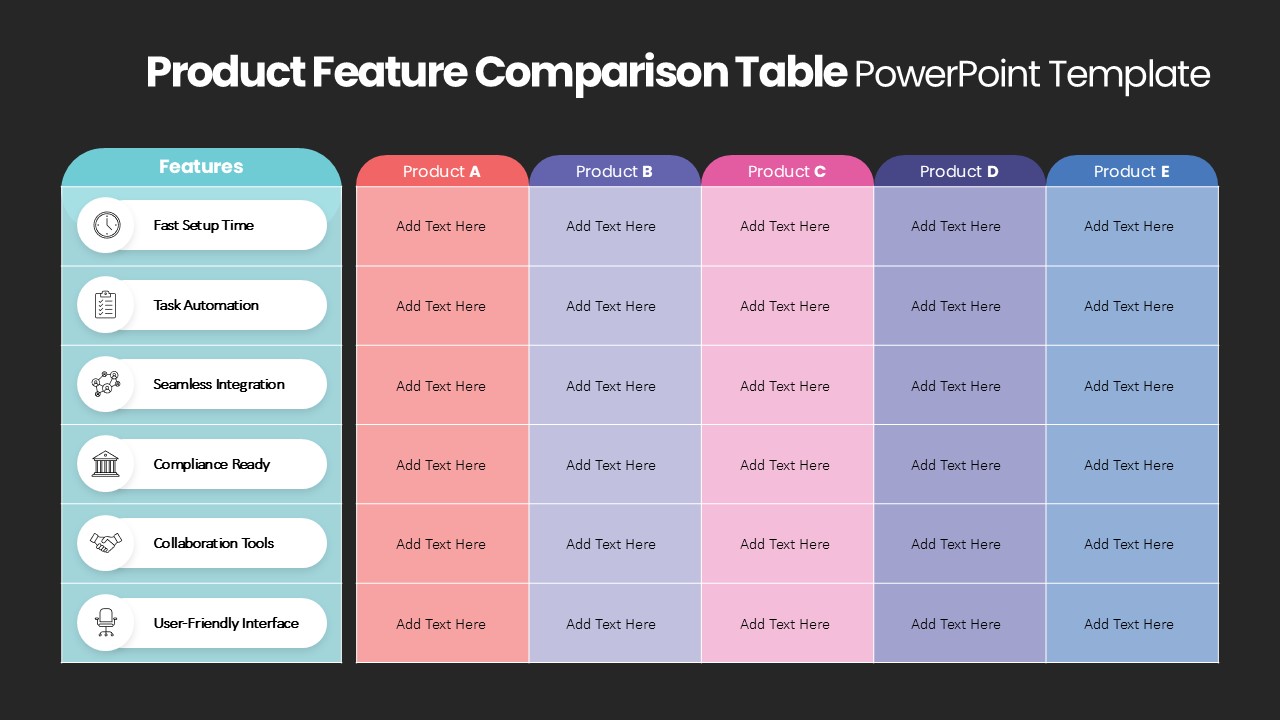 Product Feature Comparison Table PowerPoint Template

| Features | Product A | Product B | Product C | Product D | Product E |
|---|---|---|---|---|---|
| Fast Setup Time | Add Text Here | Add Text Here | Add Text Here | Add Text Here | Add Text Here |
| Task Automation | Add Text Here | Add Text Here | Add Text Here | Add Text Here | Add Text Here |
| Seamless Integration | Add Text Here | Add Text Here | Add Text Here | Add Text Here | Add Text Here |
| Compliance Ready | Add Text Here | Add Text Here | Add Text Here | Add Text Here | Add Text Here |
| Collaboration Tools | Add Text Here | Add Text Here | Add Text Here | Add Text Here | Add Text Here |
| User-Friendly Interface | Add Text Here | Add Text Here | Add Text Here | Add Text Here | Add Text Here |